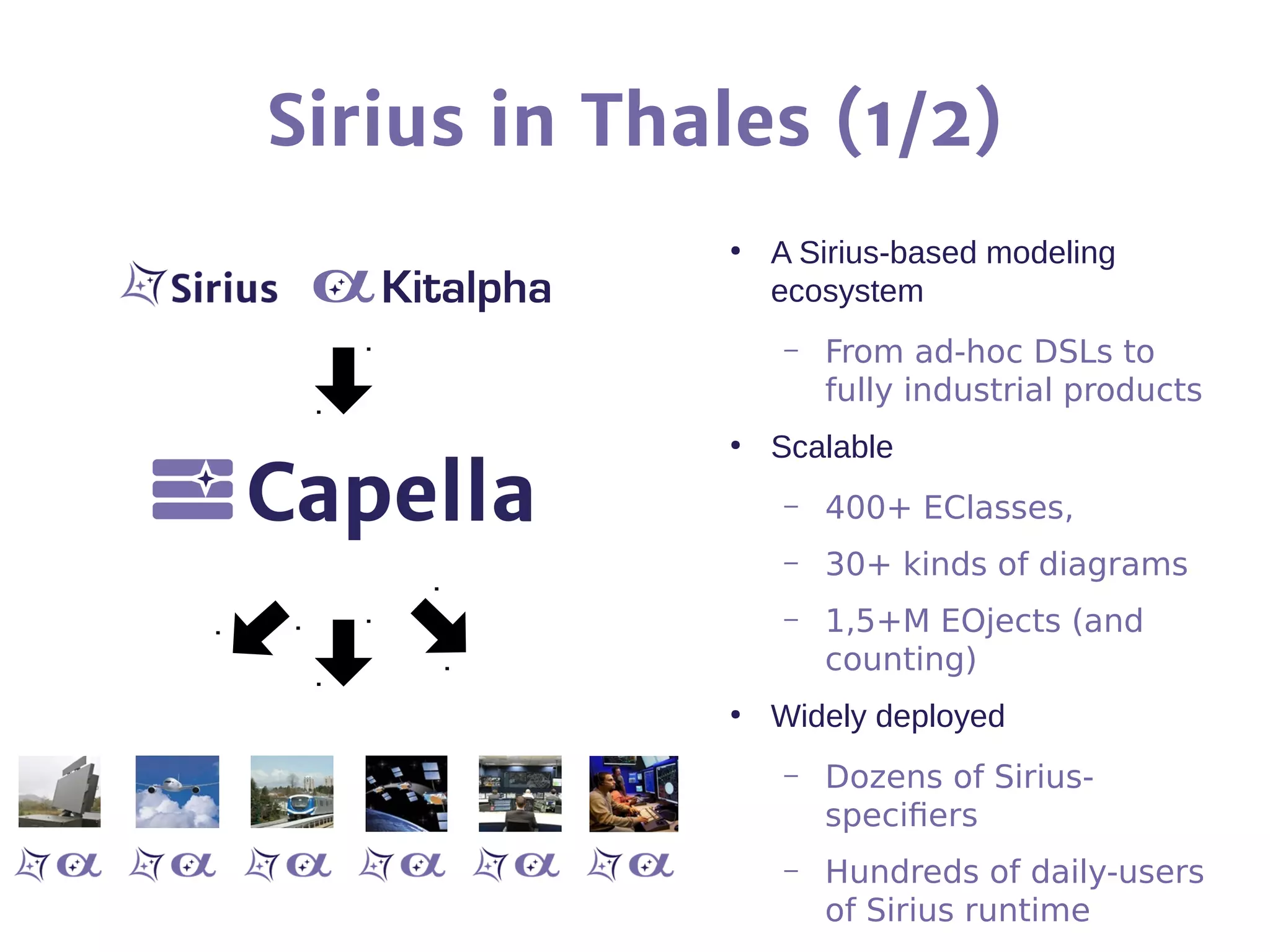 Sirius in Thales (1/2)

Sirius Kitalpha

Capella

• A Sirius-based modeling ecosystem
  – From ad-hoc DSLs to fully industrial products
• Scalable
  – 400+ EClasses,
  – 30+ kinds of diagrams
  – 1,5+M EOjects (and counting)
• Widely deployed
  – Dozens of Sirius-specifiers
  – Hundreds of daily-users of Sirius runtime